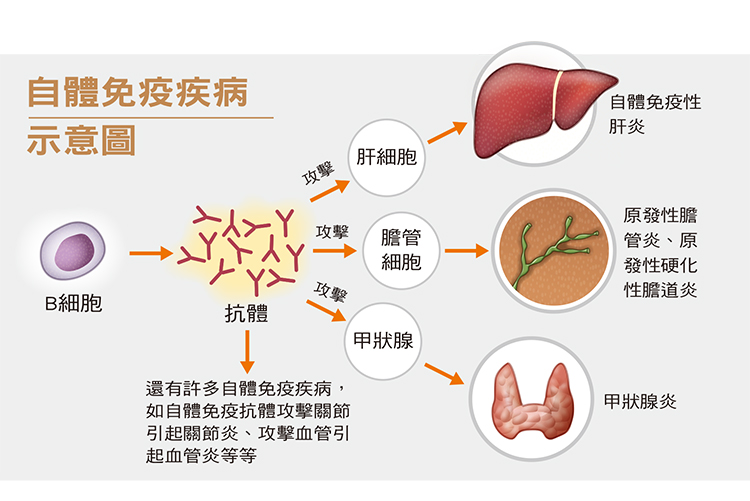 自體免疫疾病

示意圖

B細胞

抗體

攻擊

肝細胞

自體免疫性肝炎

攻擊

膽管細胞

原發性膽管炎、原發性硬化性膽道炎

攻擊

甲狀腺

甲狀腺炎

還有許多自體免疫疾病，如自體免疫抗體攻擊關節引起關節炎、攻擊血管引起血管炎等等